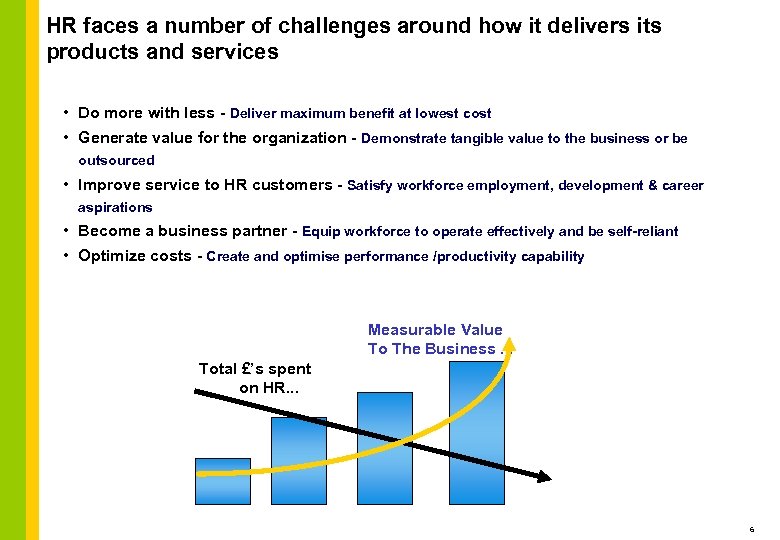 HR faces a number of challenges around how it delivers its products and services

• Do more with less - Deliver maximum benefit at lowest cost
• Generate value for the organization - Demonstrate tangible value to the business or be outsourced
• Improve service to HR customers - Satisfy workforce employment, development & career aspirations
• Become a business partner - Equip workforce to operate effectively and be self-reliant
• Optimize costs - Create and optimise performance /productivity capability

Measurable Value To The Business ...

Total £'s spent on HR...

6